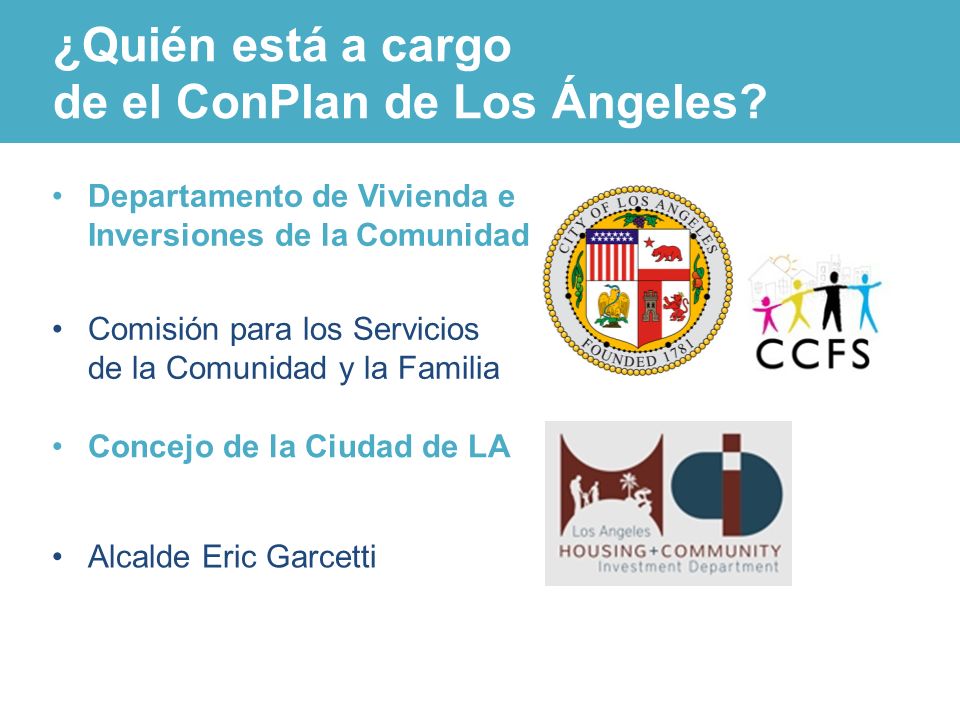 ¿Quién está a cargo de el ConPlan de Los Ángeles?

• Departamento de Vivienda e Inversiones de la Comunidad

• Comisión para los Servicios de la Comunidad y la Familia

• Concejo de la Ciudad de LA

• Alcalde Eric Garcetti

CITY OF LOS ANGELES
FOUNDED 1781

CCFS

Los Angeles
HOUSING+COMMUNITY
Investment Department